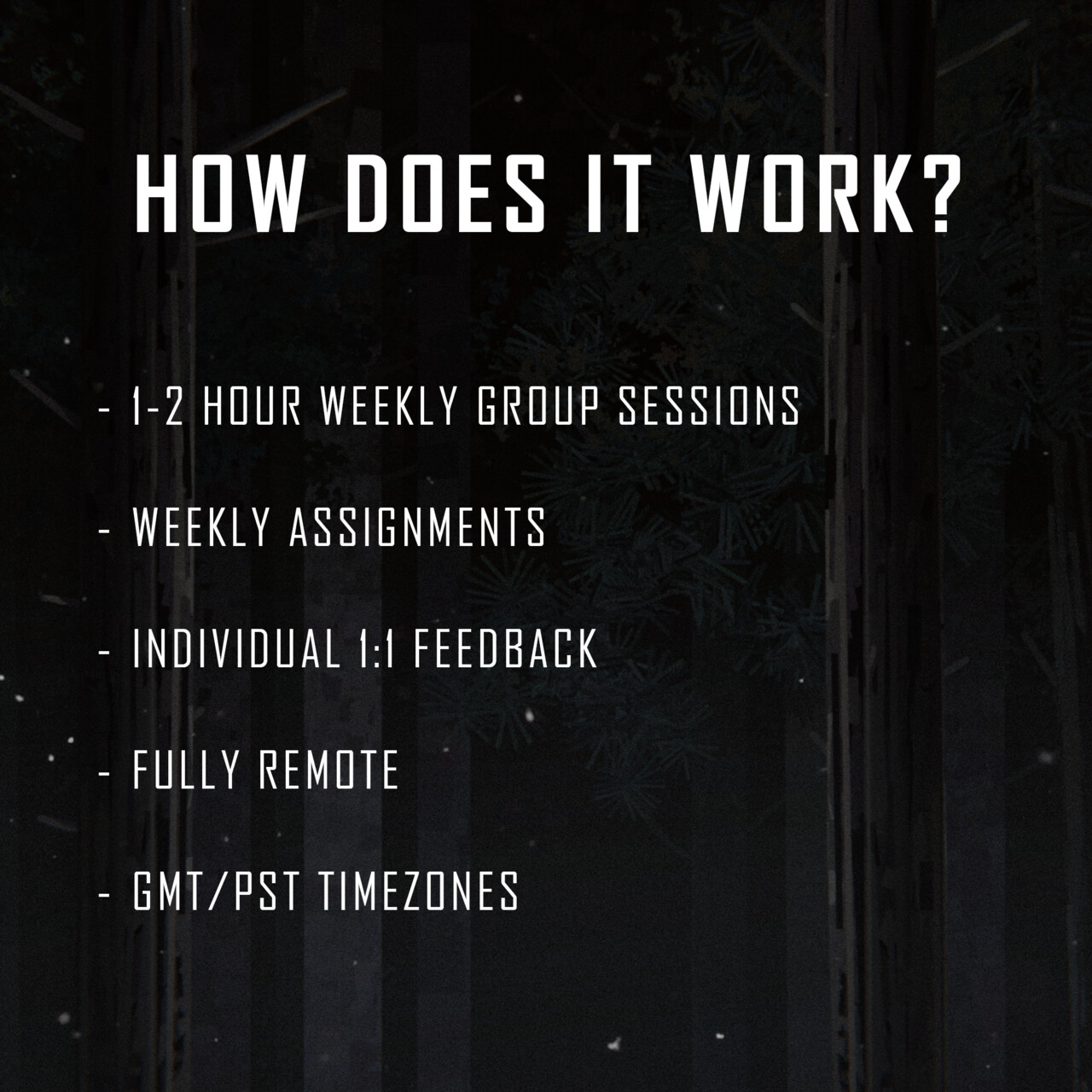 HOW DOES IT WORK?

- 1-2 HOUR WEEKLY GROUP SESSIONS

- WEEKLY ASSIGNMENTS

- INDIVIDUAL 1:1 FEEDBACK

- FULLY REMOTE

- GMT/PST TIMEZONES